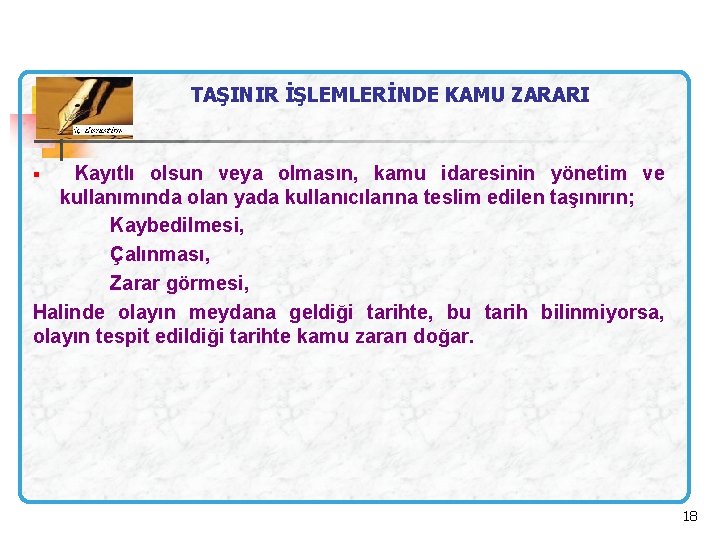 TAŞINIR İŞLEMLERİNDE KAMU ZARARI

▪ Kayıtlı olsun veya olmasın, kamu idaresinin yönetim ve kullanımında olan yada kullanıcılarına teslim edilen taşınırın;

Kaybedilmesi,

Çalınması,

Zarar görmesi,

Halinde olayın meydana geldiği tarihte, bu tarih bilinmiyorsa, olayın tespit edildiği tarihte kamu zararı doğar.

18